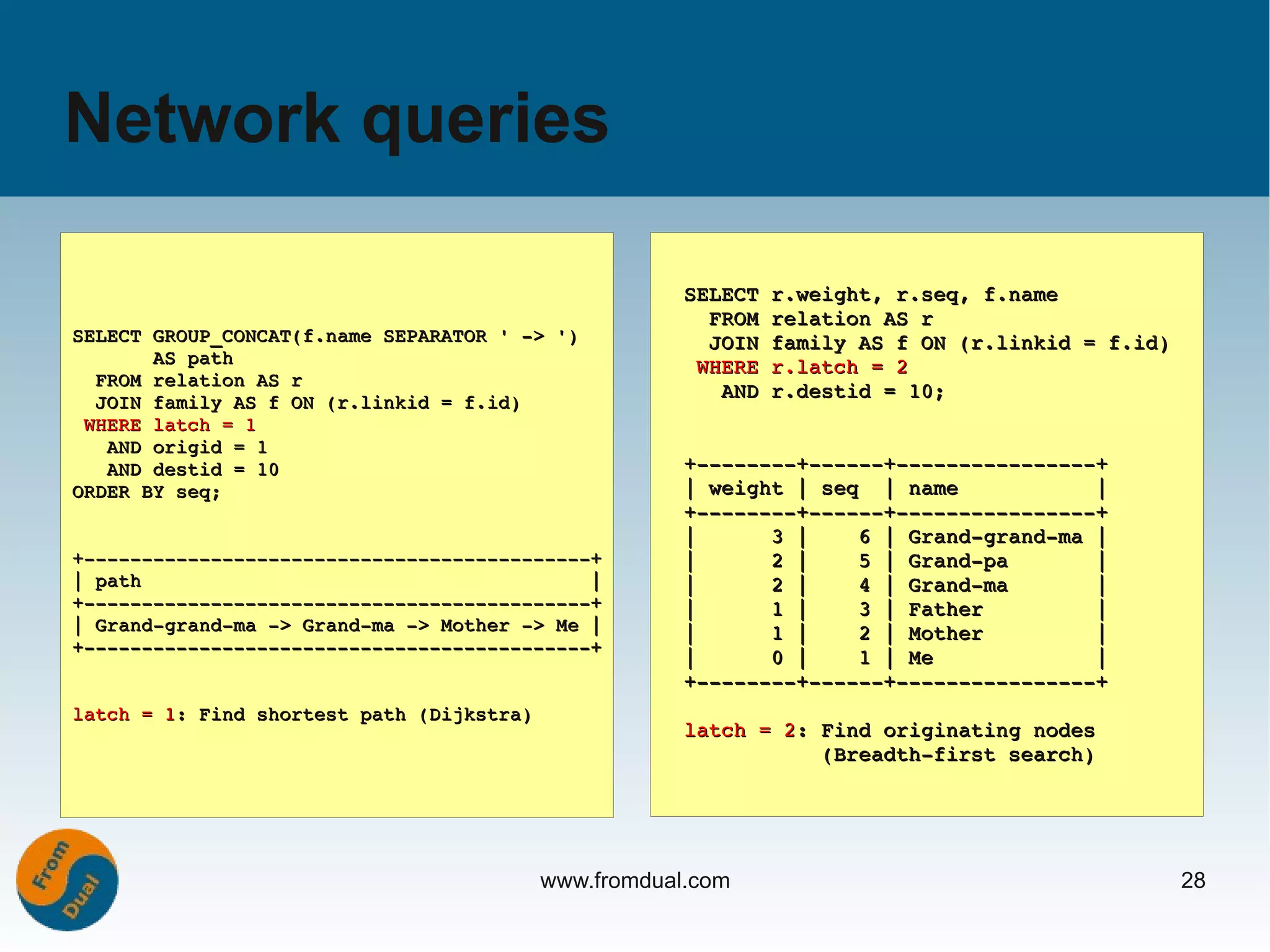 Network queries

SELECT GROUP_CONCAT(f.name SEPARATOR ' -> ')
AS path
FROM relation AS r
JOIN family AS f ON (r.linkid = f.id)
WHERE latch = 1
AND origid = 1
AND destid = 10
ORDER BY seq;

| path |
|---|
| Grand-grand-ma -> Grand-ma -> Mother -> Me |

latch = 1: Find shortest path (Dijkstra)

SELECT r.weight, r.seq, f.name
FROM relation AS r
JOIN family AS f ON (r.linkid = f.id)
WHERE r.latch = 2
AND r.destid = 10;

| weight | seq | name |
|---|---|---|
| 3 | 6 | Grand-grand-ma |
| 2 | 5 | Grand-pa |
| 2 | 4 | Grand-ma |
| 1 | 3 | Father |
| 1 | 2 | Mother |
| 0 | 1 | Me |

latch = 2: Find originating nodes
(Breadth-first search)

From Dual

www.fromdual.com

28